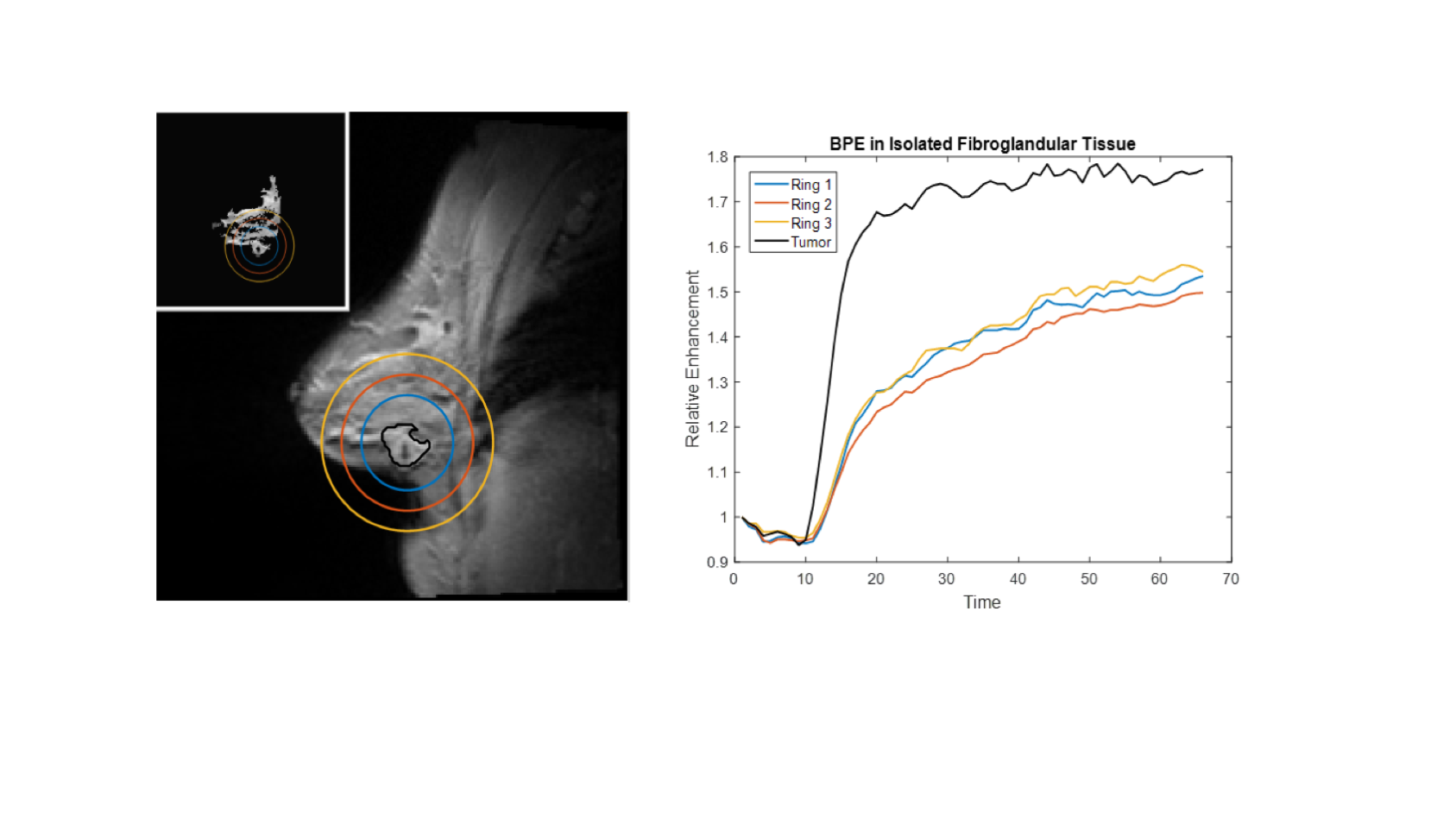 BPE in Isolated Fibroglandular Tissue

Ring 1
Ring 2
Ring 3
Tumor

Relative Enhancement

1.8
1.7
1.6
1.5
1.4
1.3
1.2
1.1
1
0.9

0 10 20 30 40 50 60 70

Time